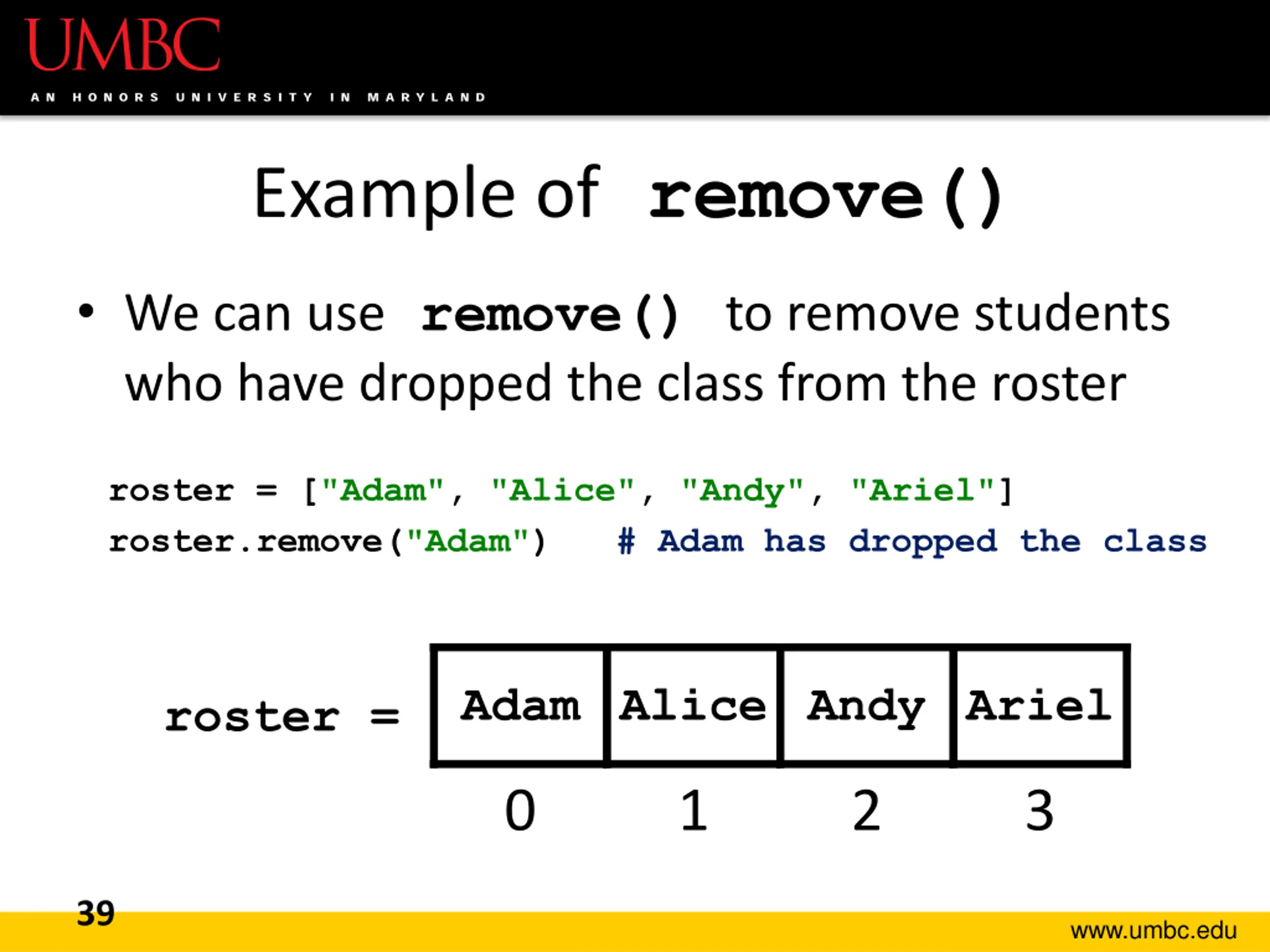 UMBC
AN HONORS UNIVERSITY IN MARYLAND

Example of remove()

• We can use remove() to remove students who have dropped the class from the roster

roster = ["Adam", "Alice", "Andy", "Ariel"]
roster.remove("Adam") # Adam has dropped the class

roster =

| Adam | Alice | Andy | Ariel |
|---|---|---|---|
| 0 | 1 | 2 | 3 |

39

www.umbc.edu